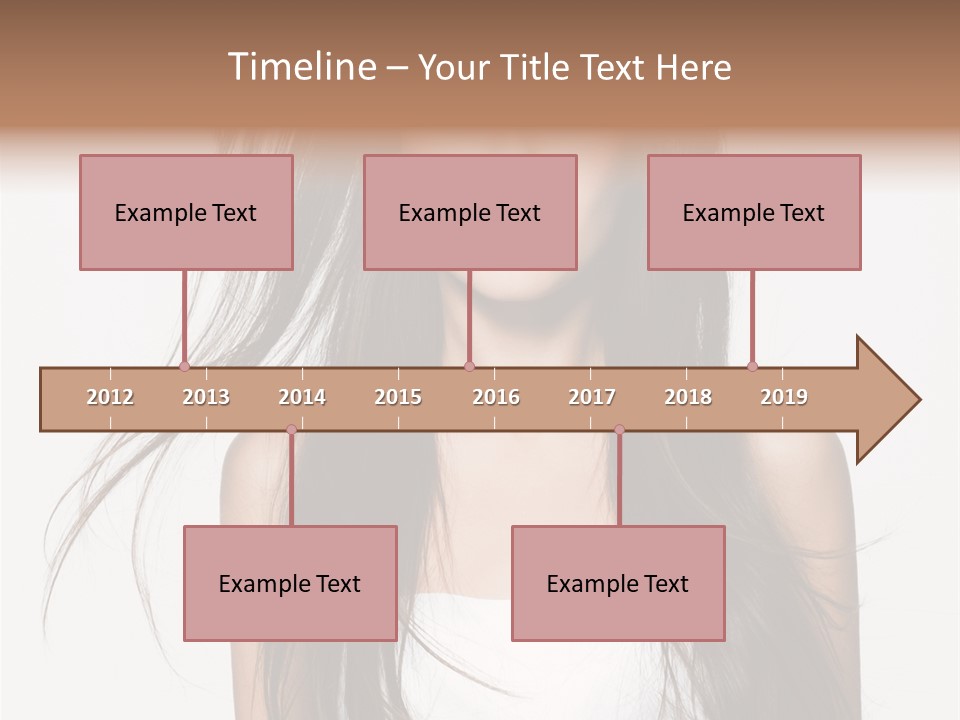 Timeline – Your Title Text Here

Example Text

Example Text

Example Text

2012 2013 2014 2015 2016 2017 2018 2019

Example Text

Example Text